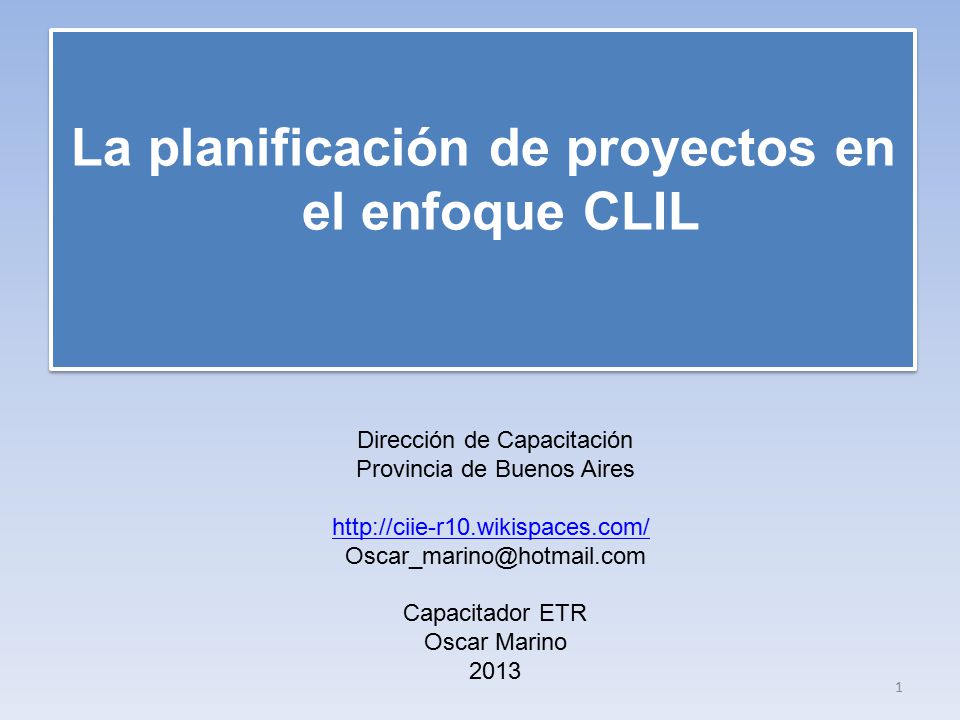 La planificación de proyectos en el enfoque CLIL

Dirección de Capacitación
Provincia de Buenos Aires

http://ciie-r10.wikispaces.com/
Oscar_marino@hotmail.com

Capacitador ETR
Oscar Marino
2013

1